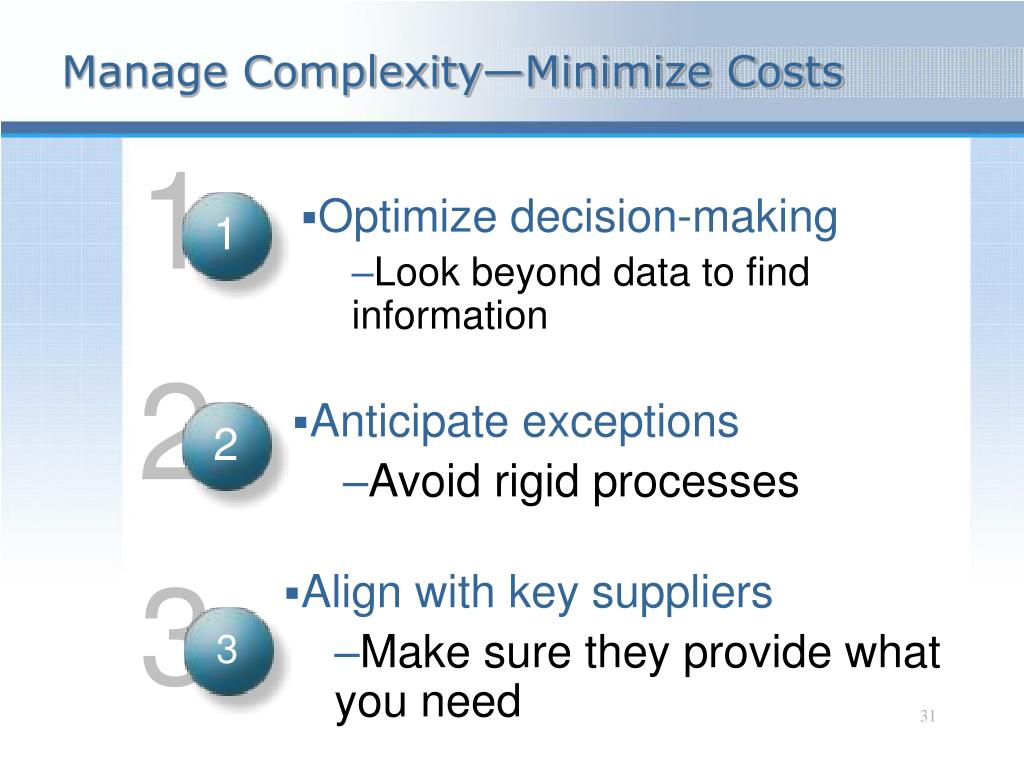 Manage Complexity—Minimize Costs

1

1

▪Optimize decision-making

–Look beyond data to find information

2

2

▪Anticipate exceptions

–Avoid rigid processes

3

3

▪Align with key suppliers

–Make sure they provide what you need

31